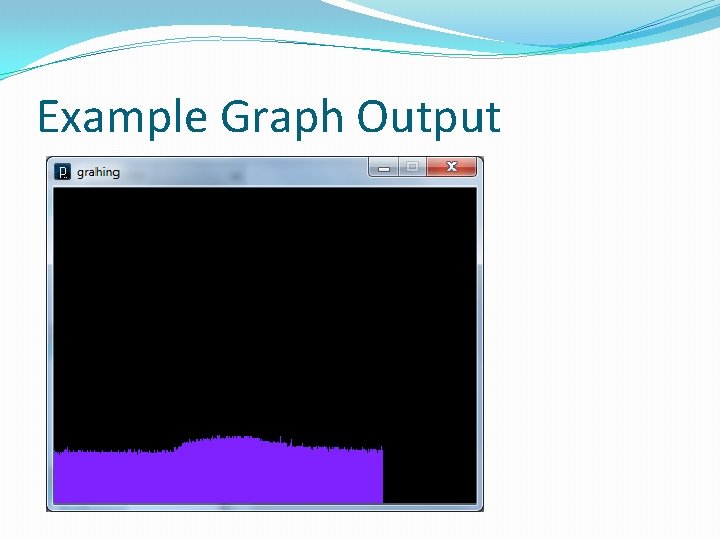 Example Graph Output

grahing